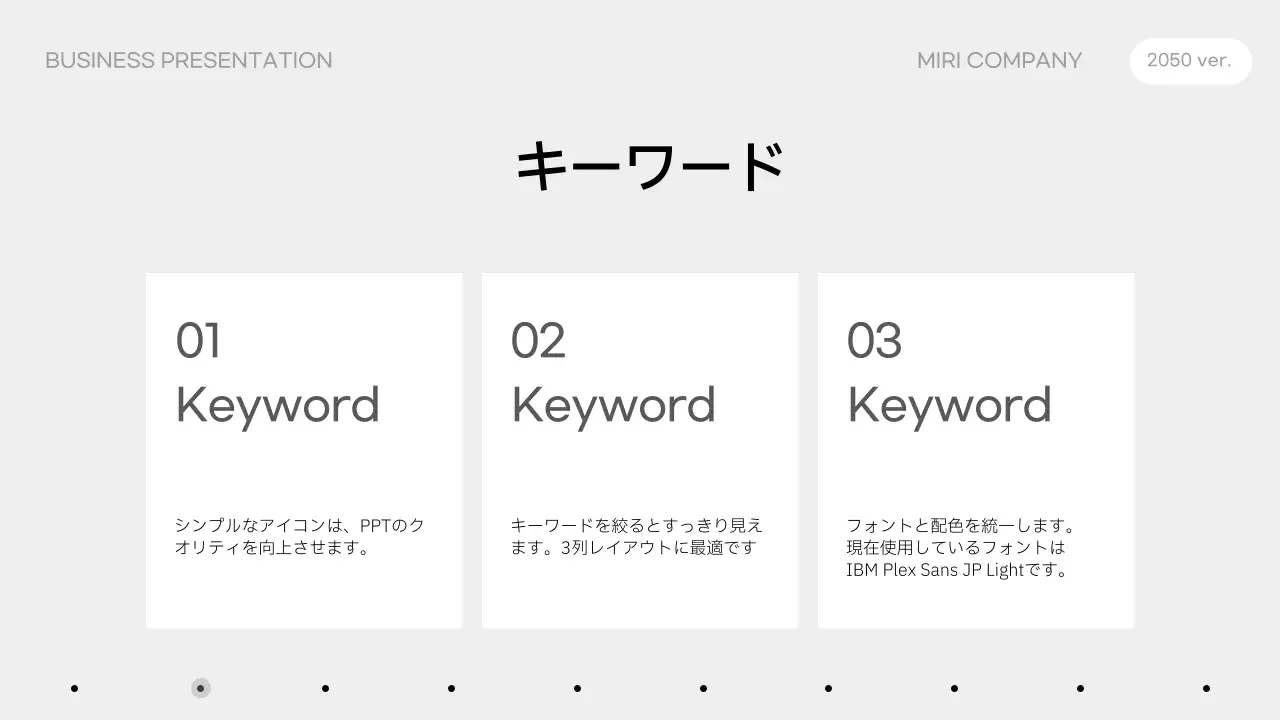 BUSINESS PRESENTATION

MIRI COMPANY

2050 ver.

キーワード

01
Keyword

シンプルなアイコンは、PPTのクオリティを向上させます。

02
Keyword

キーワードを絞るとすっきり見えます。3列レイアウトに最適です

03
Keyword

フォントと配色を統一します。現在使用しているフォントはIBM Plex Sans JP Lightです。